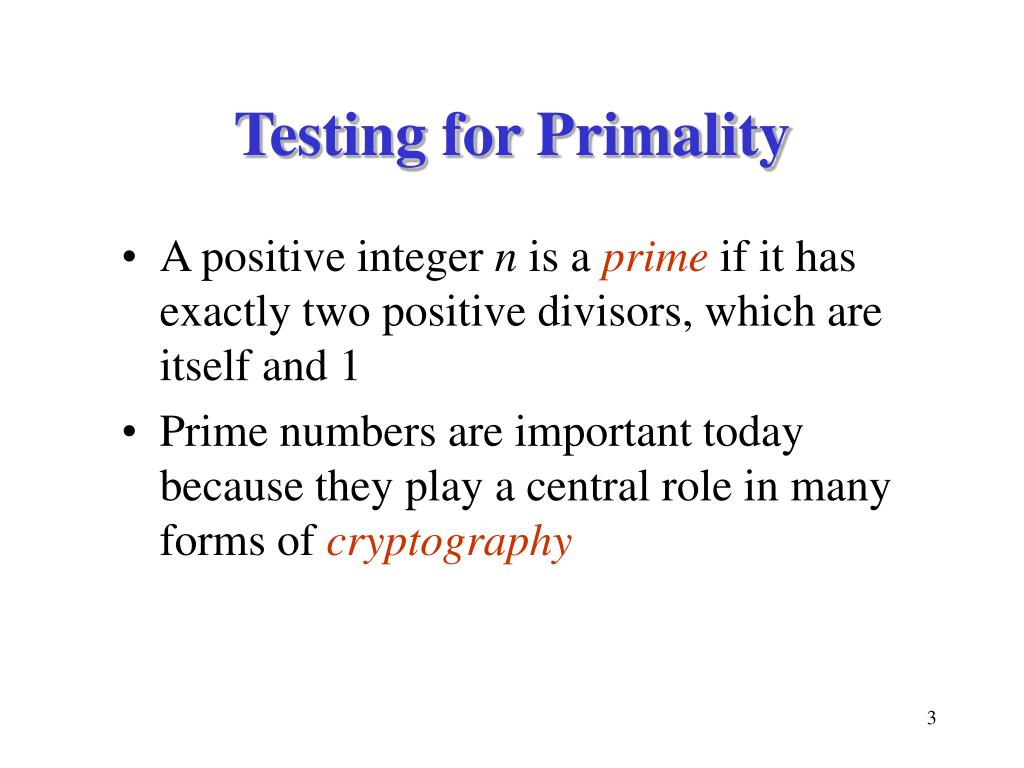 Testing for Primality

• A positive integer $n$ is a prime if it has exactly two positive divisors, which are itself and 1

• Prime numbers are important today because they play a central role in many forms of cryptography

3